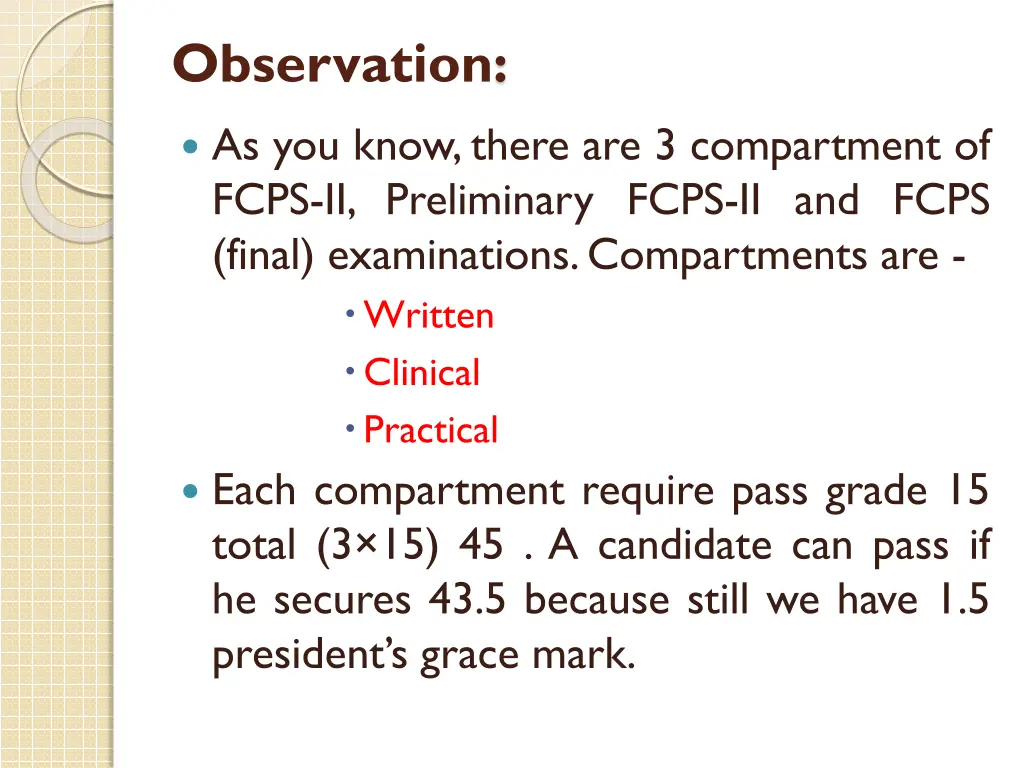 Observation:

As you know, there are 3 compartment of FCPS-II, Preliminary FCPS-II and FCPS (final) examinations. Compartments are -

Written
Clinical
Practical

Each compartment require pass grade 15 total (3×15) 45 . A candidate can pass if he secures 43.5 because still we have 1.5 president's grace mark.